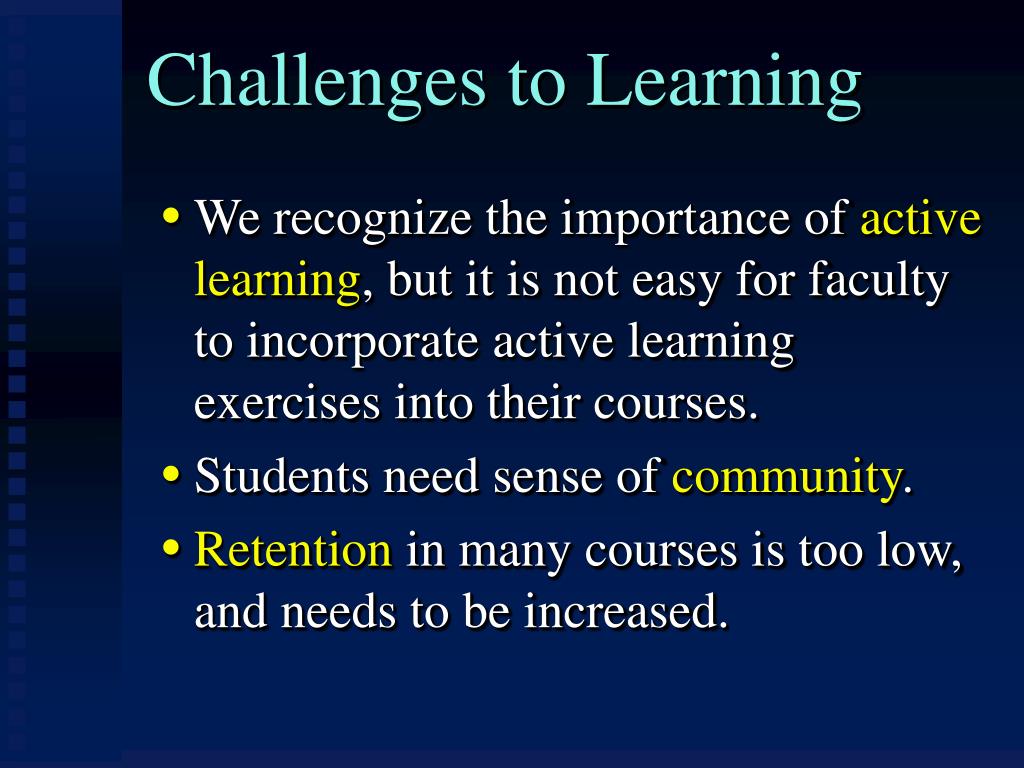 Challenges to Learning

• We recognize the importance of active learning, but it is not easy for faculty to incorporate active learning exercises into their courses.

• Students need sense of community.

• Retention in many courses is too low, and needs to be increased.